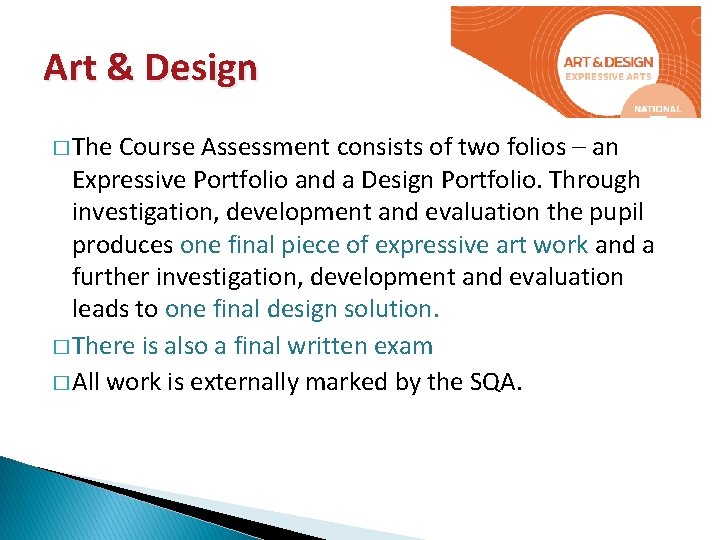 Art & Design

ART & DESIGN
EXPRESSIVE ARTS
NATIONAL

□ The Course Assessment consists of two folios – an Expressive Portfolio and a Design Portfolio. Through investigation, development and evaluation the pupil produces one final piece of expressive art work and a further investigation, development and evaluation leads to one final design solution.

□ There is also a final written exam

□ All work is externally marked by the SQA.